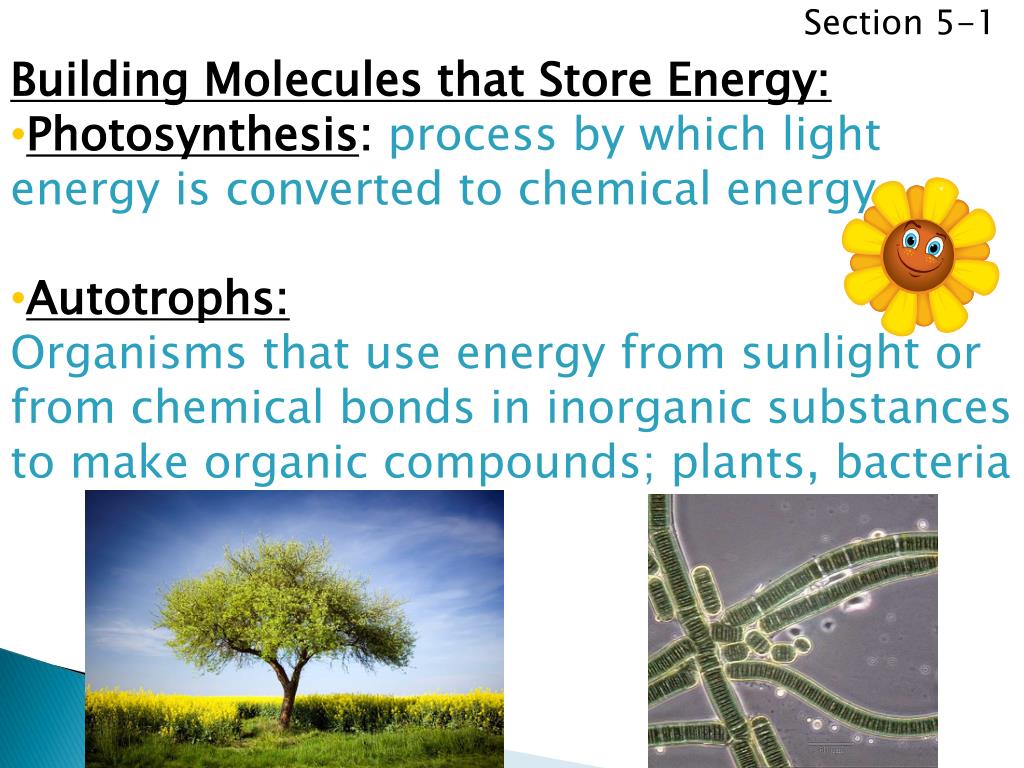 Section 5-1

Building Molecules that Store Energy:

•Photosynthesis: process by which light energy is converted to chemical energy

•Autotrophs:
Organisms that use energy from sunlight or from chemical bonds in inorganic substances to make organic compounds; plants, bacteria